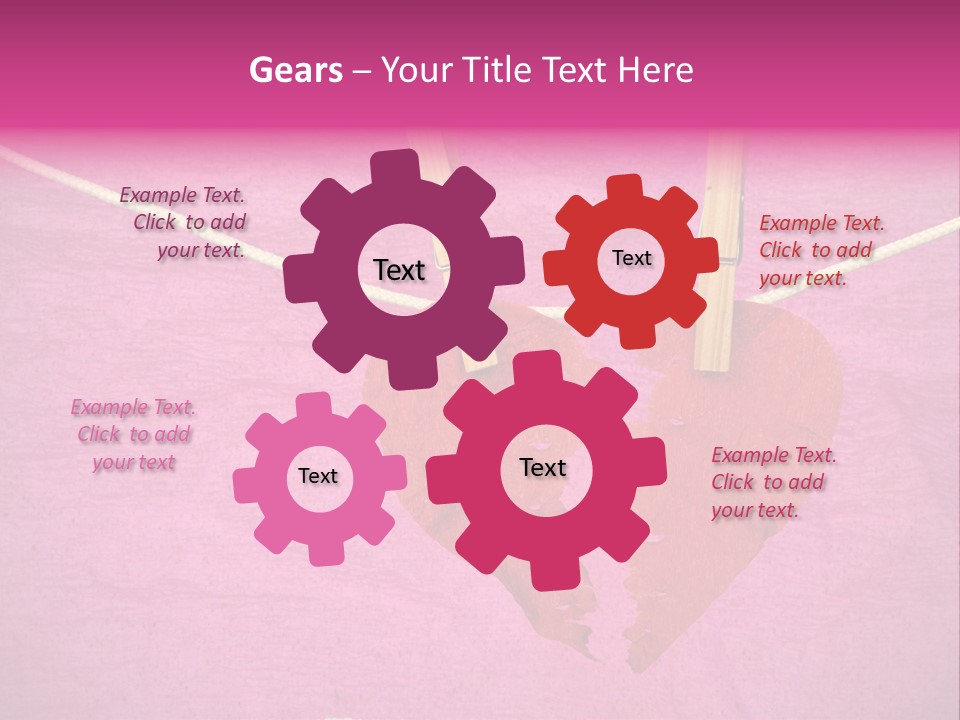 Gears – Your Title Text Here

Example Text. Click to add your text.

Text

Text

Example Text. Click to add your text.

Example Text. Click to add your text

Text

Text

Example Text. Click to add your text.